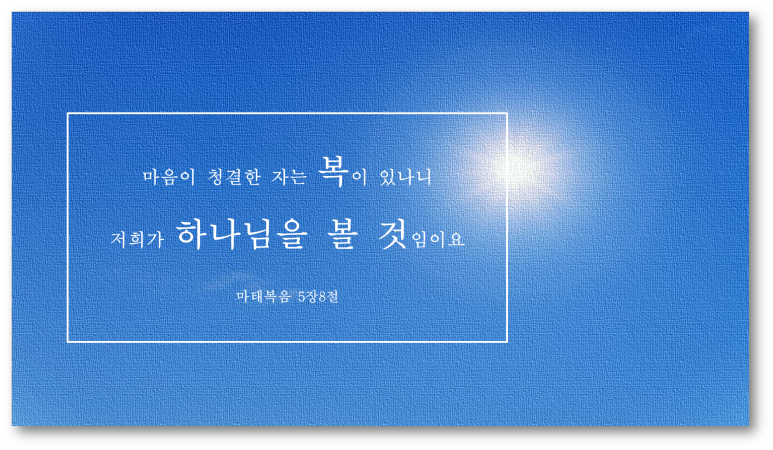 마음이 청결한 자는 복이 있나니

저희가 하나님을 볼 것임이요

마태복음 5장8절